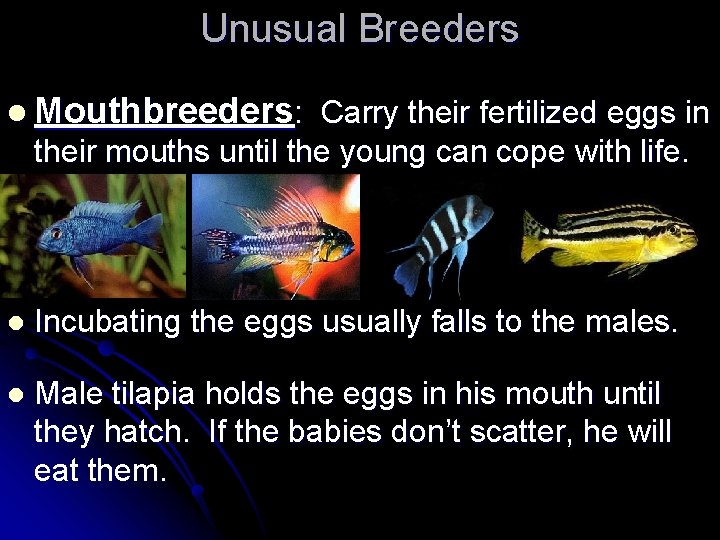 Unusual Breeders

● Mouthbreeders: Carry their fertilized eggs in their mouths until the young can cope with life.

● Incubating the eggs usually falls to the males.

● Male tilapia holds the eggs in his mouth until they hatch. If the babies don't scatter, he will eat them.